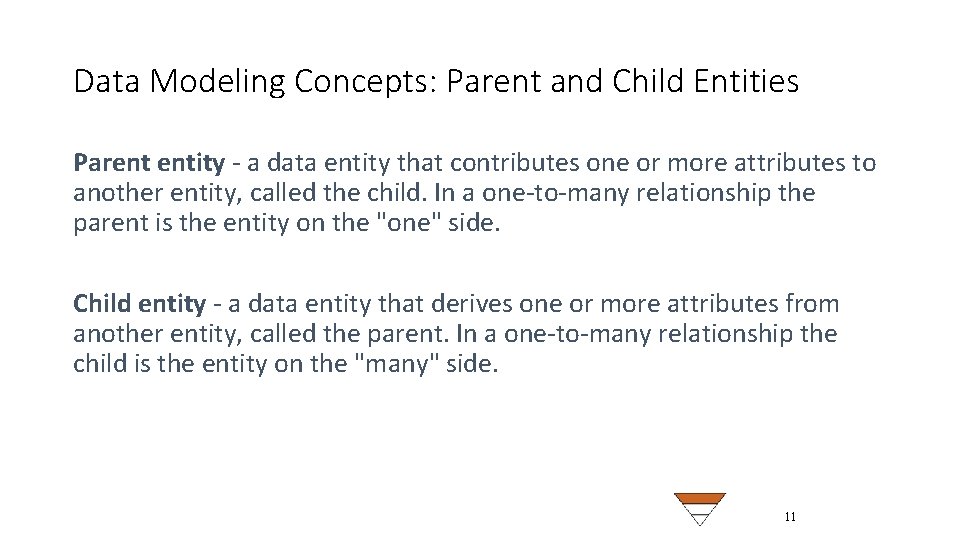 Data Modeling Concepts: Parent and Child Entities

Parent entity - a data entity that contributes one or more attributes to another entity, called the child. In a one-to-many relationship the parent is the entity on the "one" side.

Child entity - a data entity that derives one or more attributes from another entity, called the parent. In a one-to-many relationship the child is the entity on the "many" side.

11